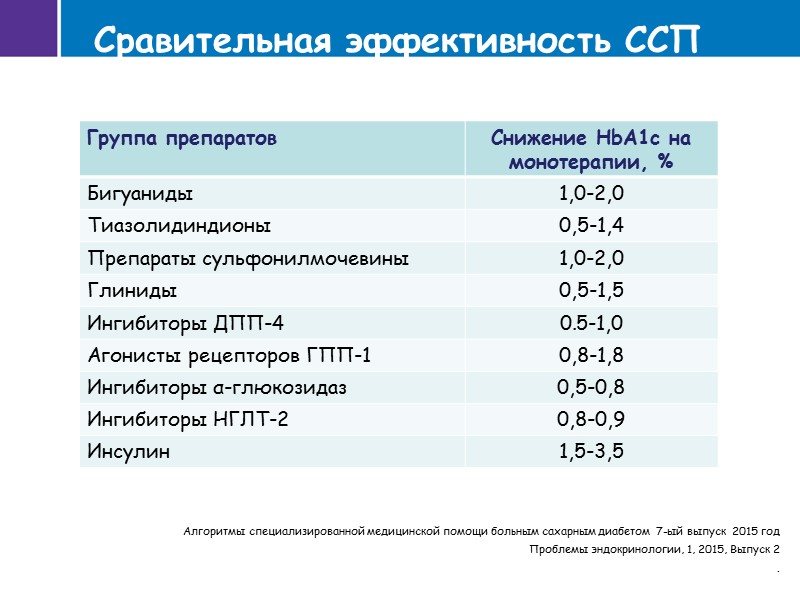 Сравительная эффективность ССП

| Группа препаратов | Снижение HbA1c на монотерапии, % |
|---|---|
| Бигуаниды | 1,0-2,0 |
| Тиазолидиндионы | 0,5-1,4 |
| Препараты сульфонилмочевины | 1,0-2,0 |
| Глиниды | 0,5-1,5 |
| Ингибиторы ДПП-4 | 0.5-1,0 |
| Агонисты рецепторов ГПП-1 | 0,8-1,8 |
| Ингибиторы α-глюкозидаз | 0,5-0,8 |
| Ингибиторы НГЛТ-2 | 0,8-0,9 |
| Инсулин | 1,5-3,5 |

Алгоритмы специализированной медицинской помощи больным сахарным диабетом 7-ый выпуск 2015 год
Проблемы эндокринологии, 1, 2015, Выпуск 2
.